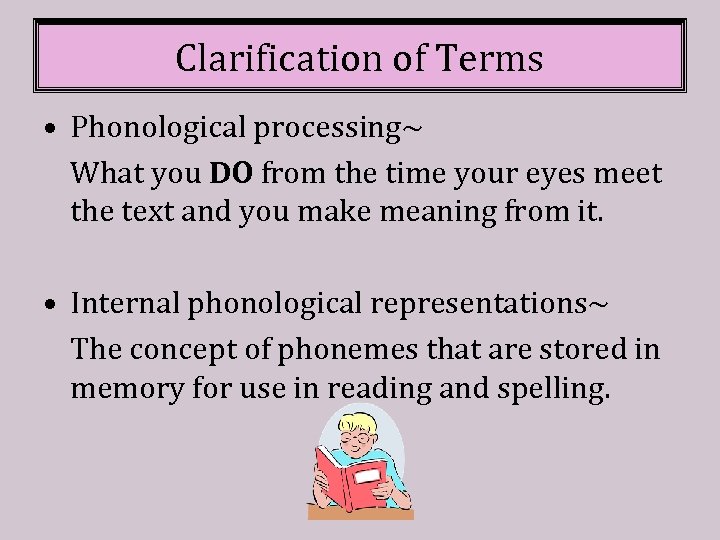 Clarification of Terms

• Phonological processing~

What you DO from the time your eyes meet the text and you make meaning from it.

• Internal phonological representations~

The concept of phonemes that are stored in memory for use in reading and spelling.